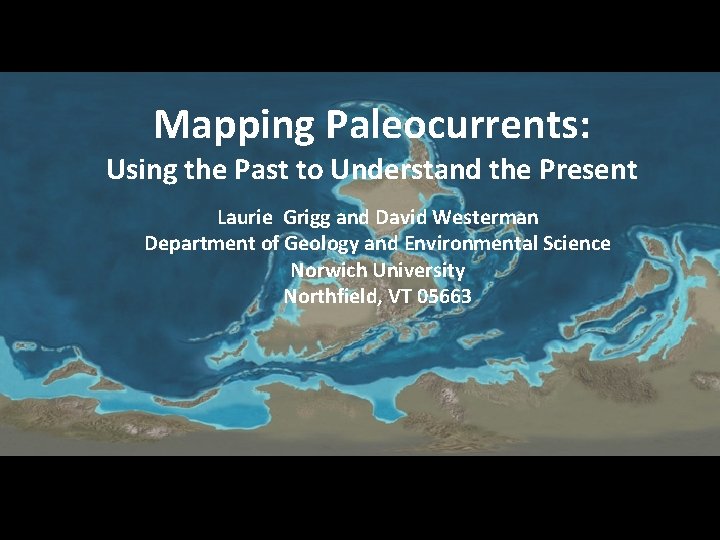 Mapping Paleocurrents:
Using the Past to Understand the Present

Laurie Grigg and David Westerman
Department of Geology and Environmental Science
Norwich University
Northfield, VT 05663